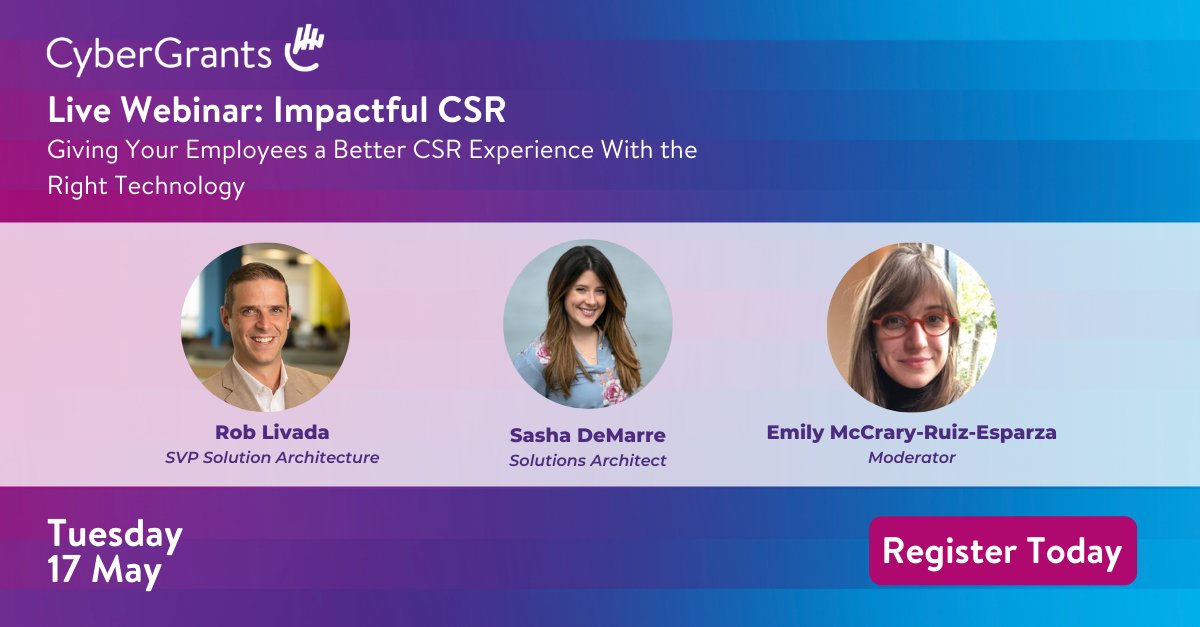 CyberGrants

Live Webinar: Impactful CSR

Giving Your Employees a Better CSR Experience With the Right Technology

Rob Livada
SVP Solution Architecture

Sasha DeMarre
Solutions Architect

Emily McCrary-Ruiz-Esparza
Moderator

Tuesday
17 May

Register Today